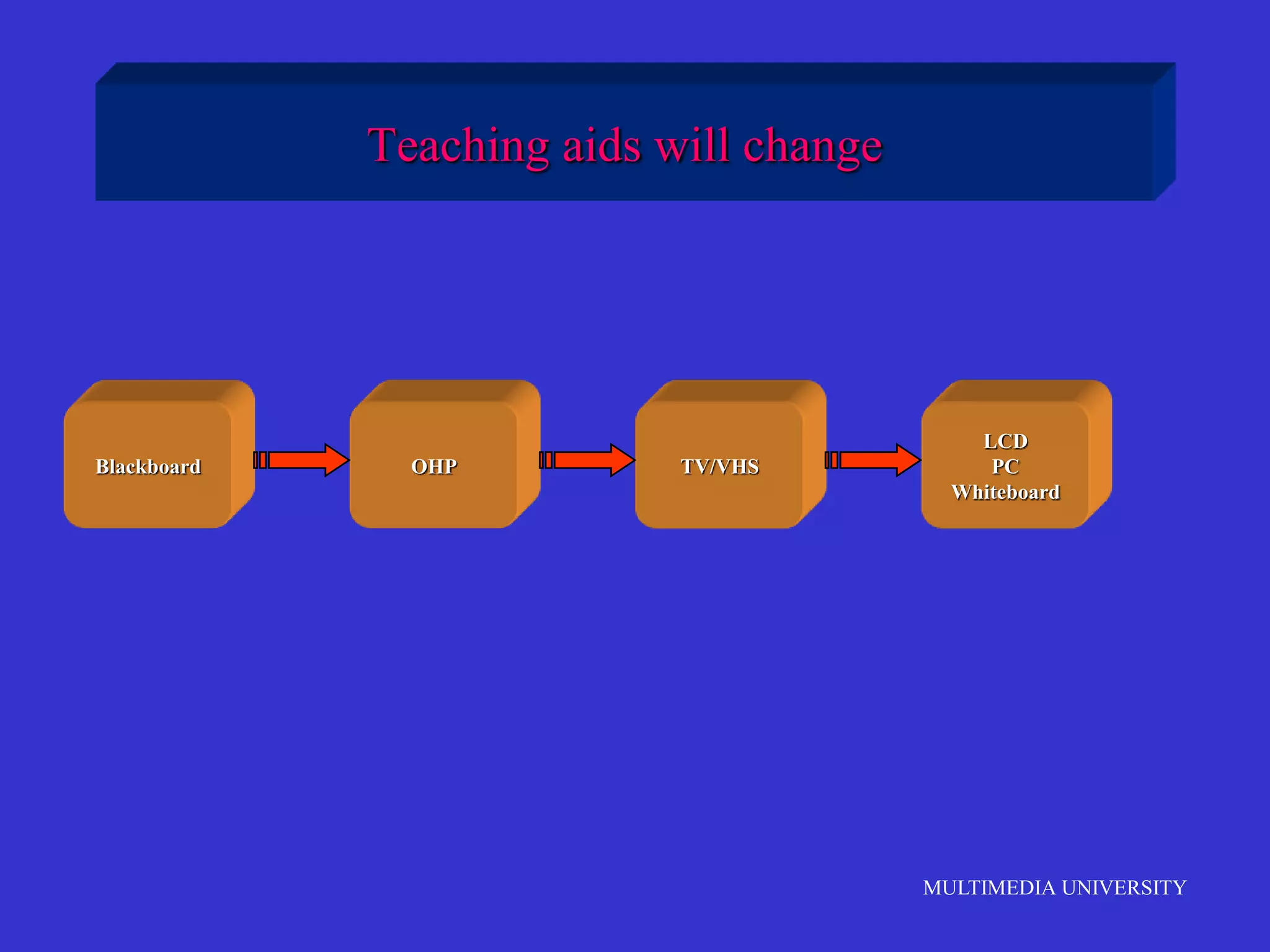 Teaching aids will change

Blackboard

OHP

TV/VHS

LCD
PC
Whiteboard

MULTIMEDIA UNIVERSITY